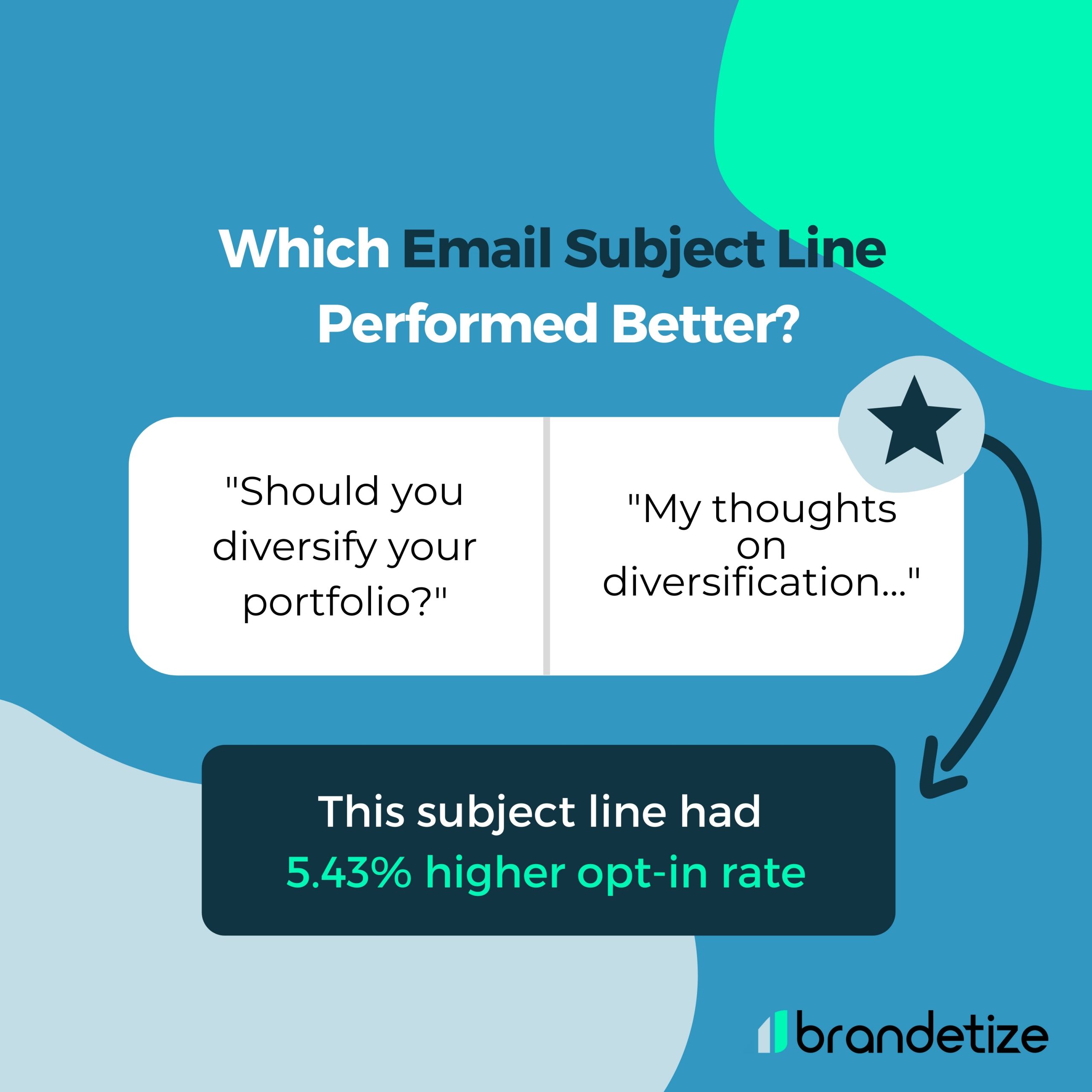 Which Email Subject Line Performed Better?

"Should you diversify your portfolio?"

"My thoughts on diversification..."

This subject line had 5.43% higher opt-in rate

brandetize